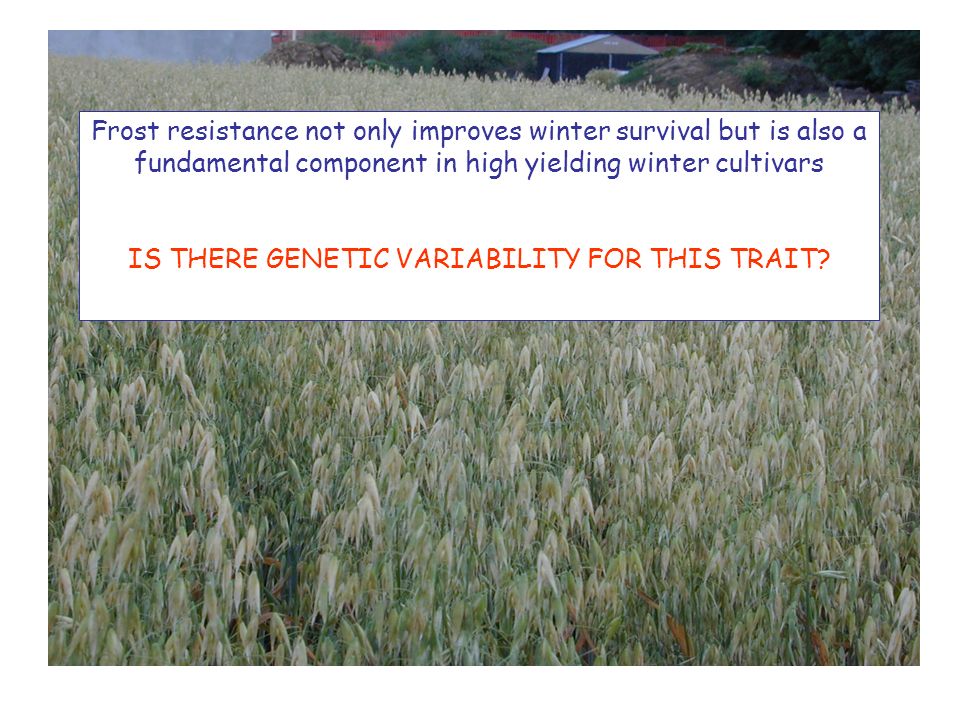 Frost resistance not only improves winter survival but is also a fundamental component in high yielding winter cultivars

IS THERE GENETIC VARIABILITY FOR THIS TRAIT?